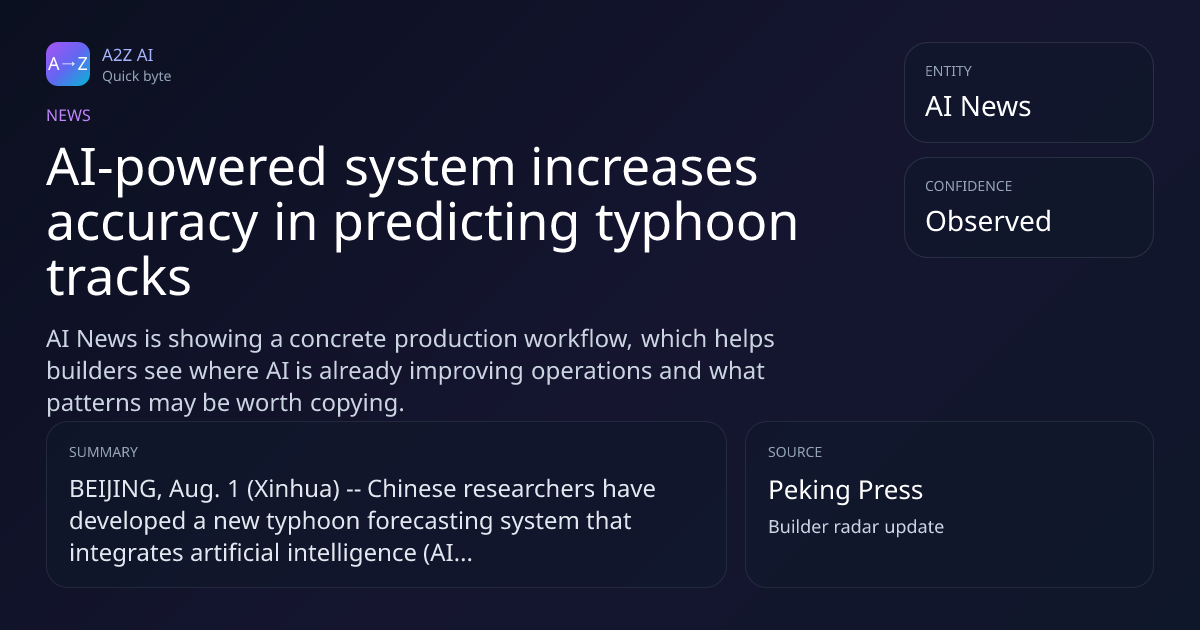 A→Z

A2Z AI
Quick byte

NEWS

AI-powered system increases accuracy in predicting typhoon tracks

AI News is showing a concrete production workflow, which helps builders see where AI is already improving operations and what patterns may be worth copying.

ENTITY
AI News

CONFIDENCE
Observed

SUMMARY
BEIJING, Aug. 1 (Xinhua) -- Chinese researchers have developed a new typhoon forecasting system that integrates artificial intelligence (AI...

SOURCE
Peking Press
Builder radar update